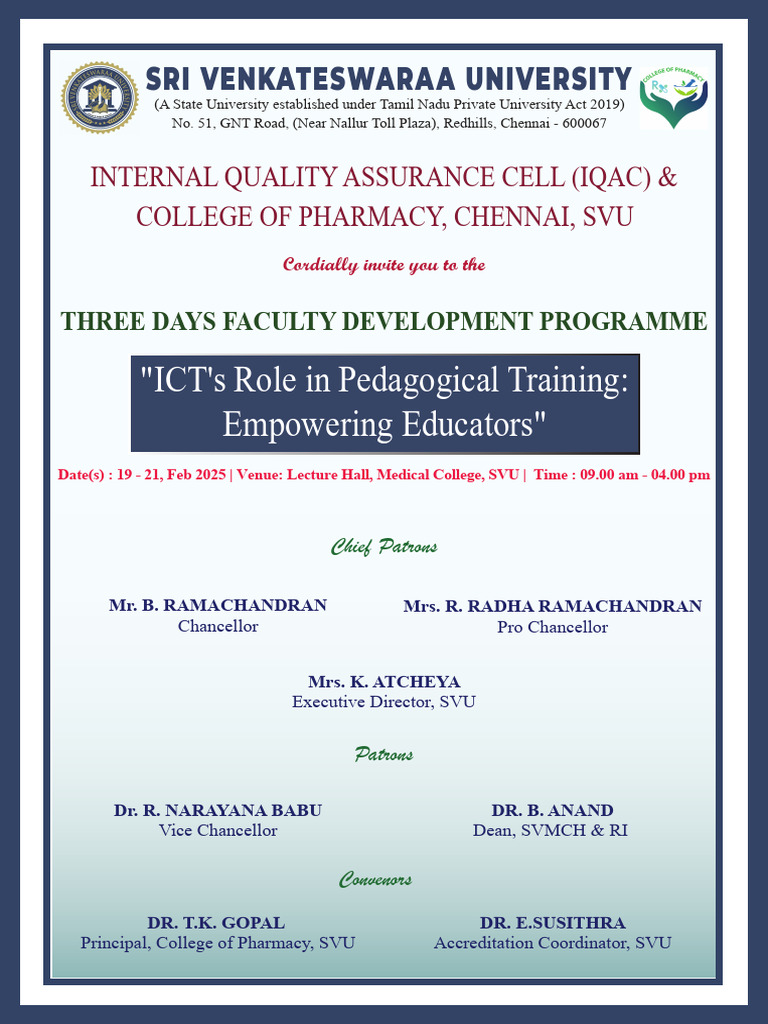 SRI VENKATESWARAA UNIVERSITY
(A State University established under Tamil Nadu Private University Act 2019)
No. 51, GNT Road, (Near Nallur Toll Plaza), Redhills, Chennai - 600067

COLLEGE OF PHARMACY

INTERNAL QUALITY ASSURANCE CELL (IQAC) & COLLEGE OF PHARMACY, CHENNAI, SVU

Cordially invite you to the

THREE DAYS FACULTY DEVELOPMENT PROGRAMME

"ICT's Role in Pedagogical Training: Empowering Educators"

Date(s) : 19 - 21, Feb 2025 | Venue: Lecture Hall, Medical College, SVU | Time : 09.00 am - 04.00 pm

Chief Patrons

Mr. B. RAMACHANDRAN
Chancellor

Mrs. R. RADHA RAMACHANDRAN
Pro Chancellor

Mrs. K. ATCHEYA
Executive Director, SVU

Patrons

Dr. R. NARAYANA BABU
Vice Chancellor

DR. B. ANAND
Dean, SVMCH & RI

Convenors

DR. T.K. GOPAL
Principal, College of Pharmacy, SVU

DR. E.SUSITHRA
Accreditation Coordinator, SVU